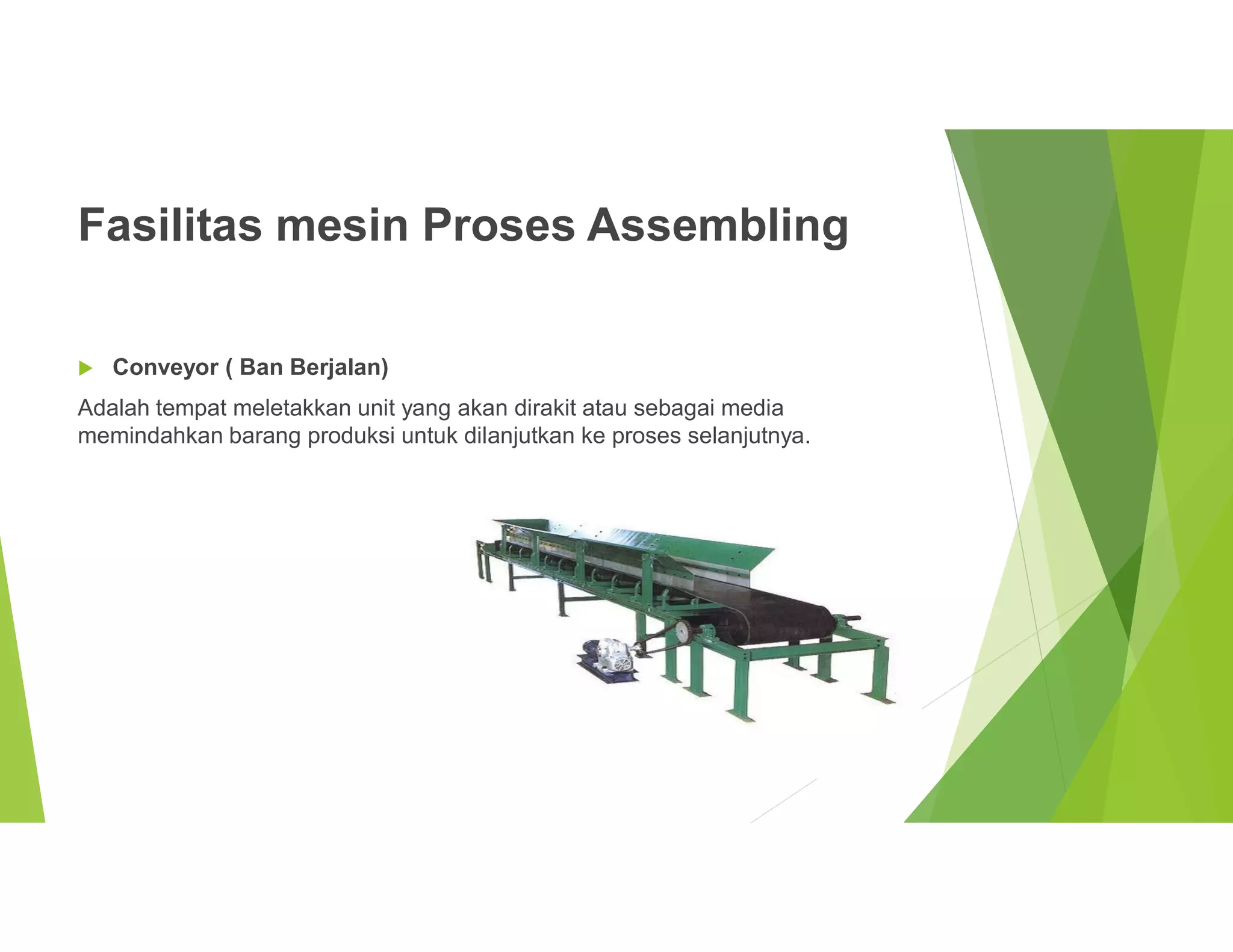 Fasilitas mesin Proses Assembling

Conveyor ( Ban Berjalan)

Adalah tempat meletakkan unit yang akan dirakit atau sebagai media memindahkan barang produksi untuk dilanjutkan ke proses selanjutnya.